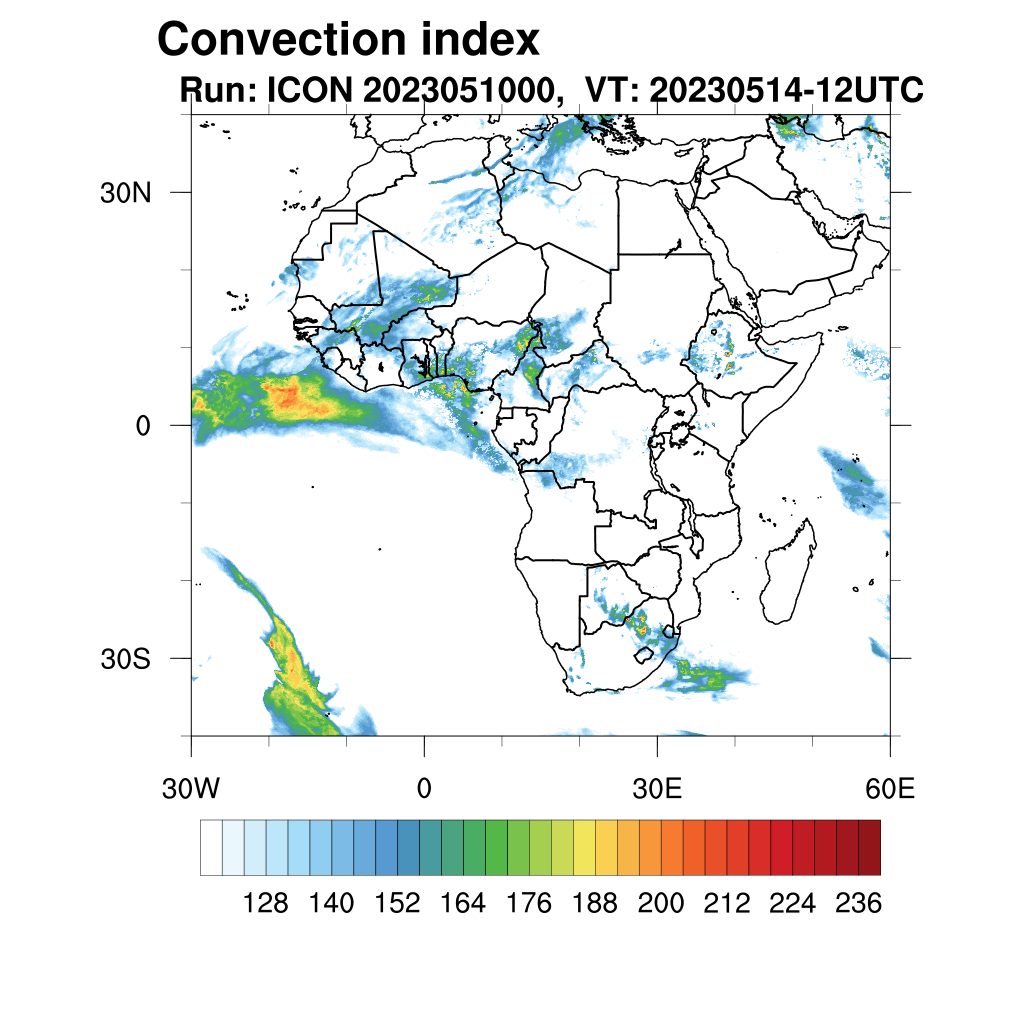 Convection index
Run: ICON 2023051000, VT: 20230514-12UTC

30N
0
30S

30W
0
30E
60E

128 140 152 164 176 188 200 212 224 236